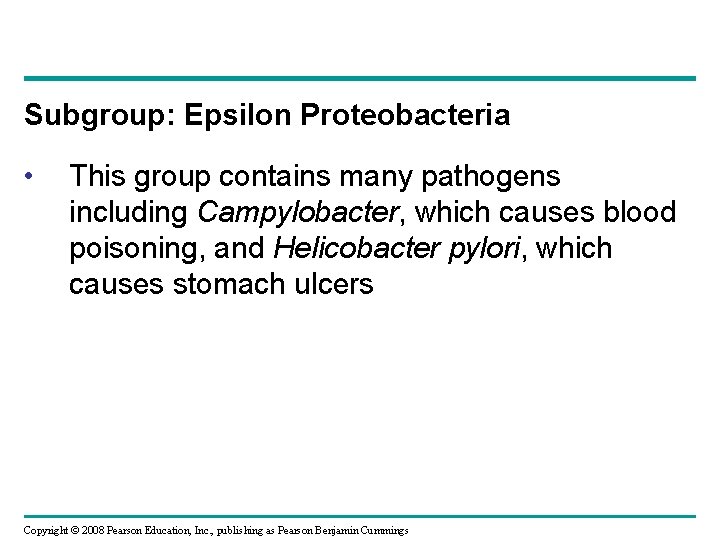 Subgroup: Epsilon Proteobacteria

• This group contains many pathogens including Campylobacter, which causes blood poisoning, and Helicobacter pylori, which causes stomach ulcers

Copyright © 2008 Pearson Education, Inc., publishing as Pearson Benjamin Cummings